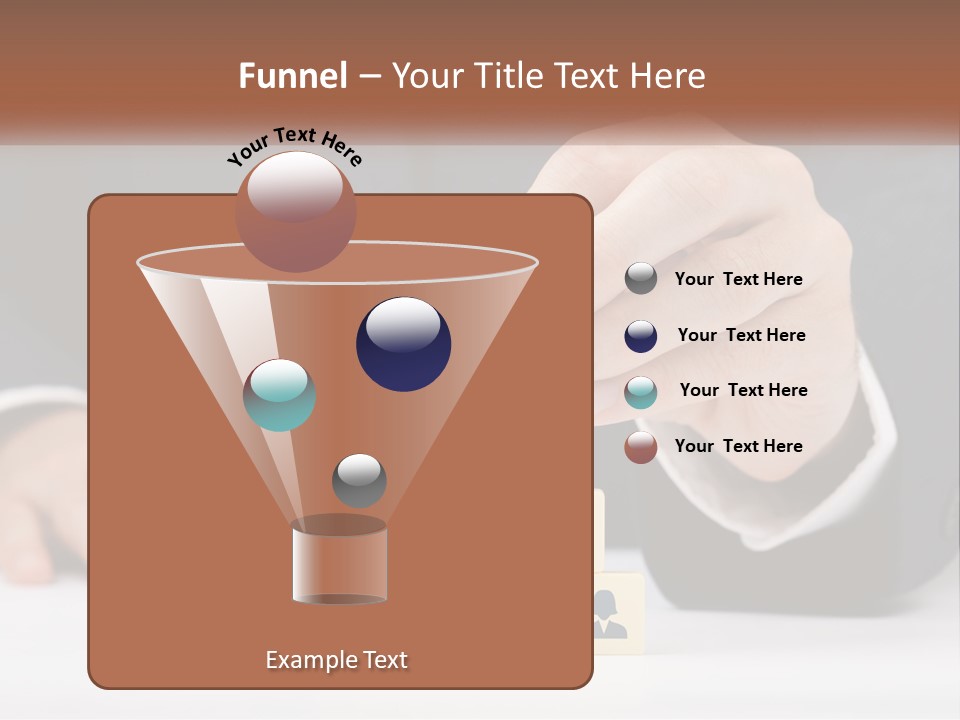 Funnel – Your Title Text Here

Your Text Here

Your Text Here

Your Text Here

Your Text Here

Your Text Here

Example Text